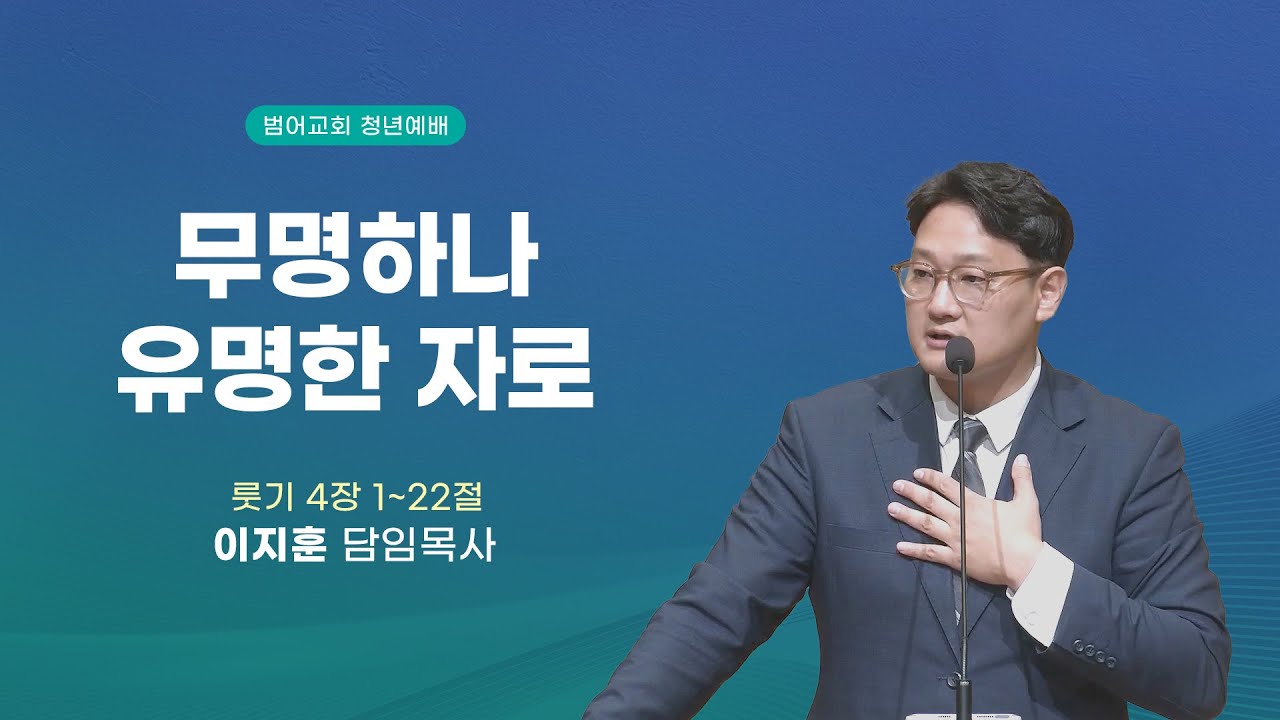 범어교회 청년예배

무명하나
유명한 자로

룻기 4장 1~22절
이지훈 담임목사